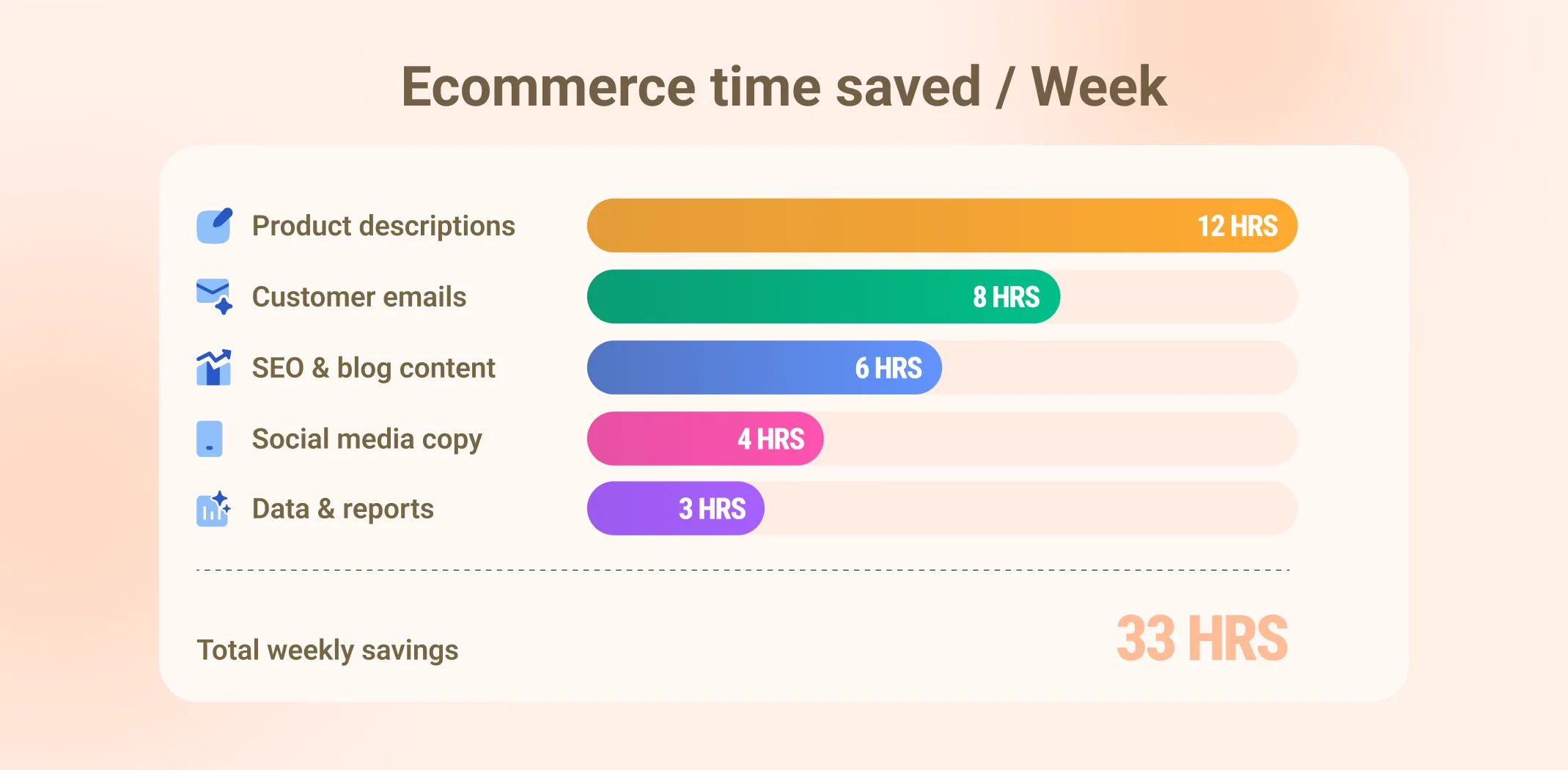 Ecommerce time saved / Week

Product descriptions 12 HRS

Customer emails 8 HRS

SEO & blog content 6 HRS

Social media copy 4 HRS

Data & reports 3 HRS

Total weekly savings 33 HRS